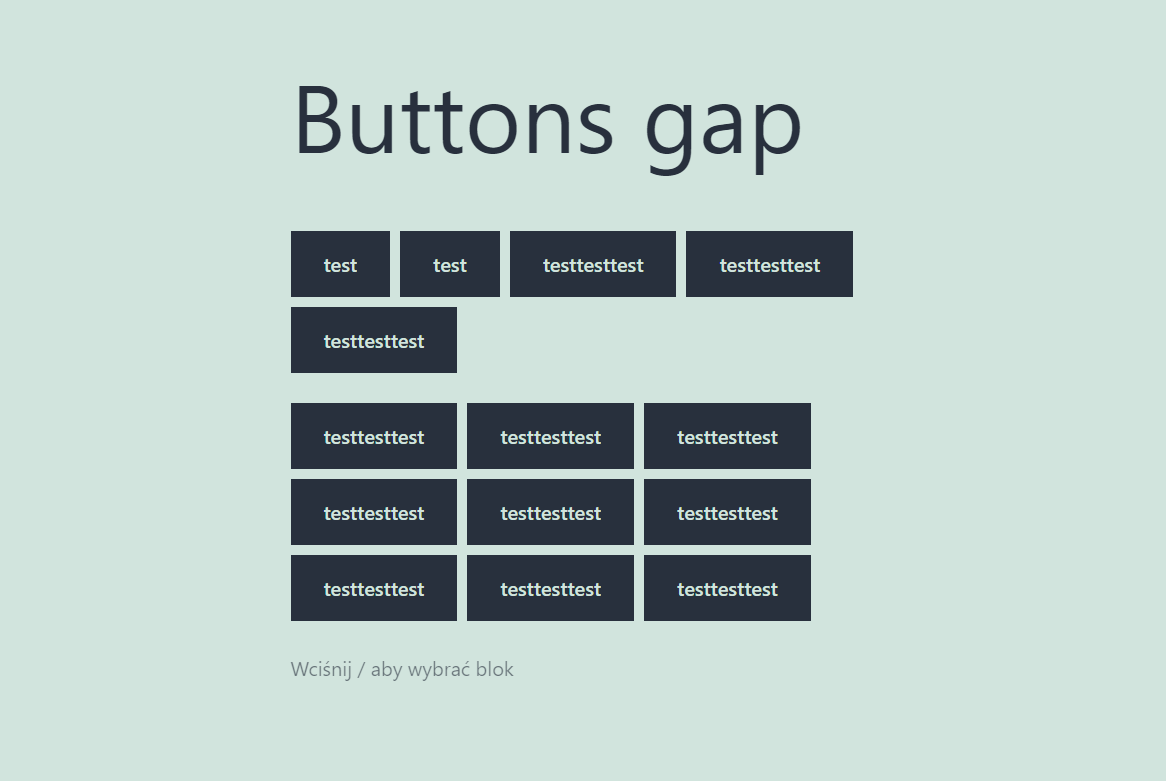 Buttons gap

test test testtesttest testtesttest

testtesttest

testtesttest testtesttest testtesttest

testtesttest testtesttest testtesttest

testtesttest testtesttest testtesttest

Wciśnij / aby wybrać blok